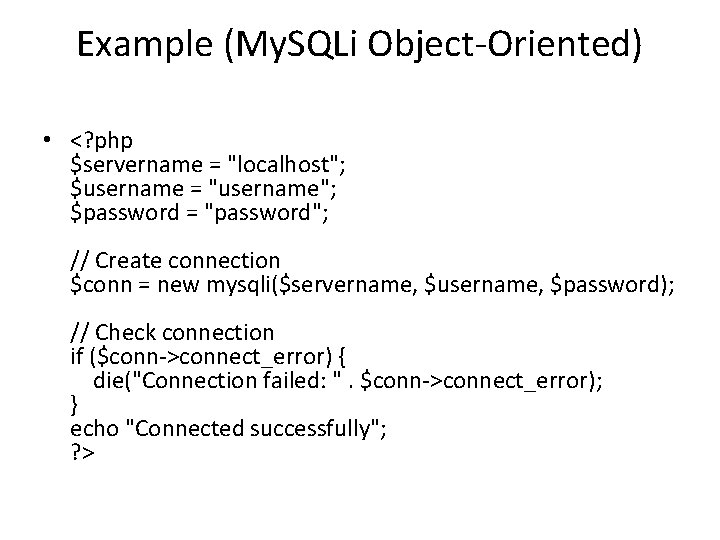 Example (MySQLi Object-Oriented)

• <?php
$servername = "localhost";
$username = "username";
$password = "password";

// Create connection
$conn = new mysqli($servername, $username, $password);

// Check connection
if ($conn->connect_error) {
die("Connection failed: " . $conn->connect_error);
}
echo "Connected successfully";
?>